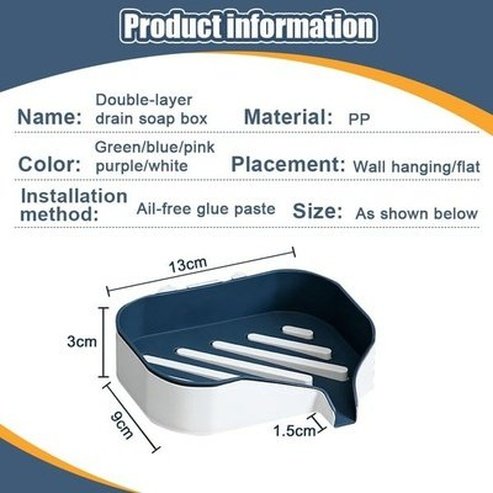 Product information

Name: Double-layer drain soap box
Material: PP

Color: Green/blue/pink purple/white
Placement: Wall hanging/flat

Installation method: Ail-free glue paste
Size: As shown below

13cm

3cm

9cm

1.5cm